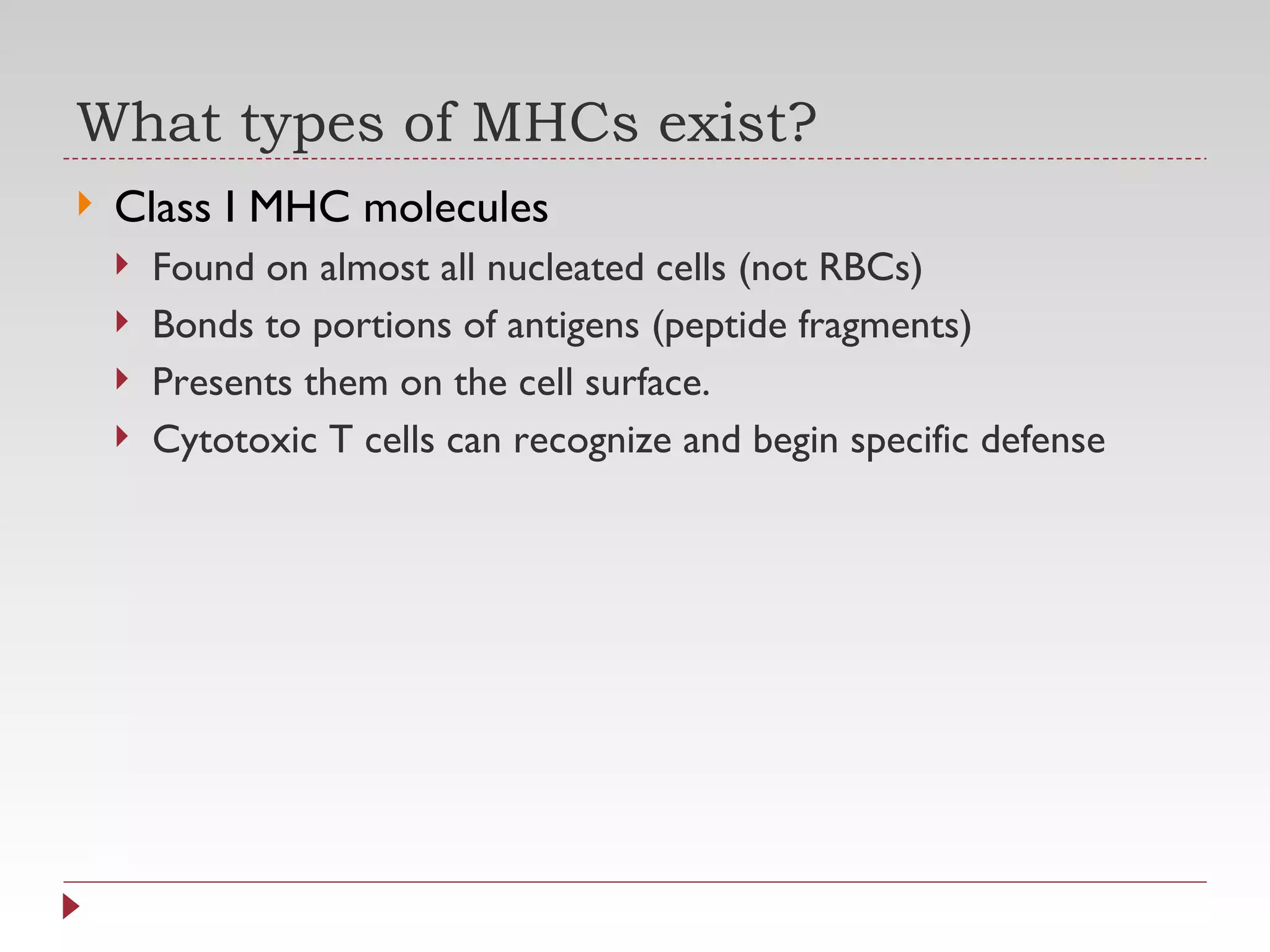 What types of MHCs exist?

Class I MHC molecules

Found on almost all nucleated cells (not RBCs)

Bonds to portions of antigens (peptide fragments)

Presents them on the cell surface.

Cytotoxic T cells can recognize and begin specific defense